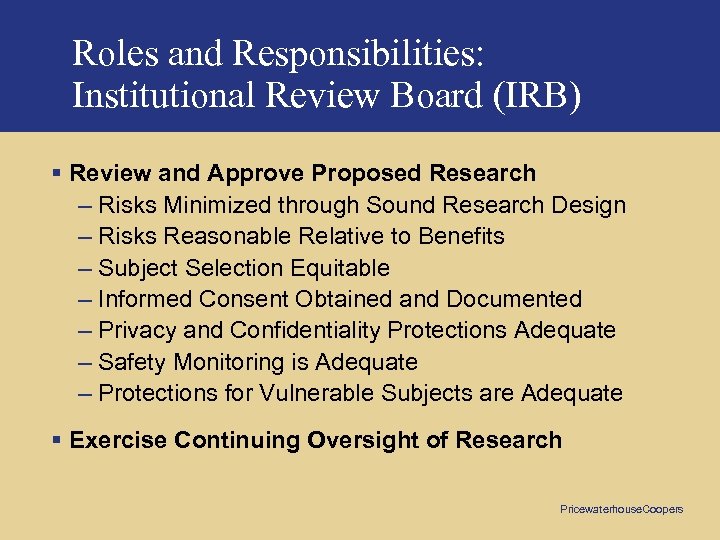 Roles and Responsibilities: Institutional Review Board (IRB)

▪ Review and Approve Proposed Research
– Risks Minimized through Sound Research Design
– Risks Reasonable Relative to Benefits
– Subject Selection Equitable
– Informed Consent Obtained and Documented
– Privacy and Confidentiality Protections Adequate
– Safety Monitoring is Adequate
– Protections for Vulnerable Subjects are Adequate

▪ Exercise Continuing Oversight of Research

PricewaterhouseCoopers